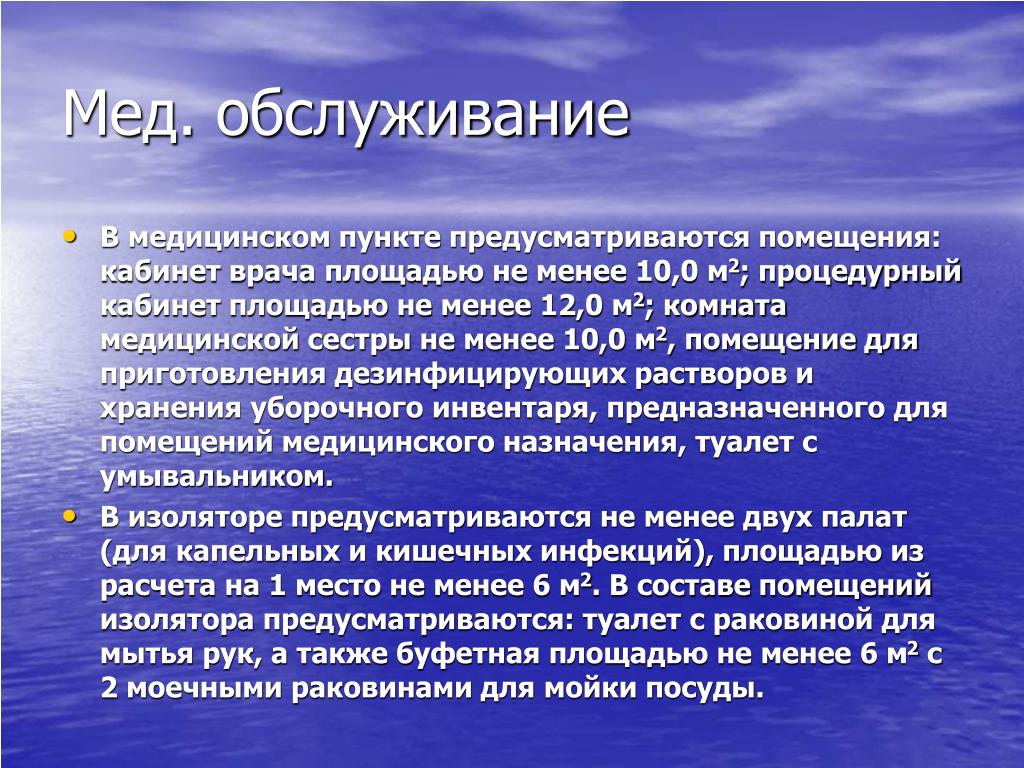 Мед. обслуживание

• В медицинском пункте предусматриваются помещения: кабинет врача площадью не менее 10,0 м$^2$; процедурный кабинет площадью не менее 12,0 м$^2$; комната медицинской сестры не менее 10,0 м$^2$, помещение для приготовления дезинфицирующих растворов и хранения уборочного инвентаря, предназначенного для помещений медицинского назначения, туалет с умывальником.

• В изоляторе предусматриваются не менее двух палат (для капельных и кишечных инфекций), площадью из расчета на 1 место не менее 6 м$^2$. В составе помещений изолятора предусматриваются: туалет с раковиной для мытья рук, а также буфетная площадью не менее 6 м$^2$ с 2 моечными раковинами для мойки посуды.